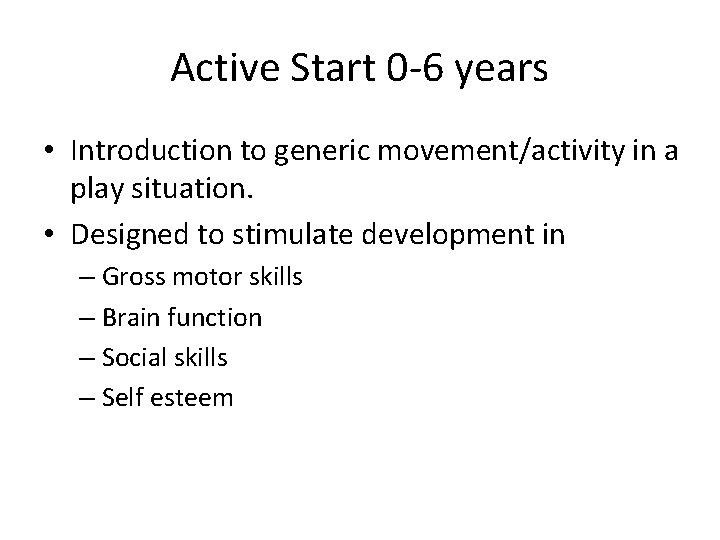 Active Start 0-6 years

• Introduction to generic movement/activity in a play situation.
• Designed to stimulate development in
– Gross motor skills
– Brain function
– Social skills
– Self esteem